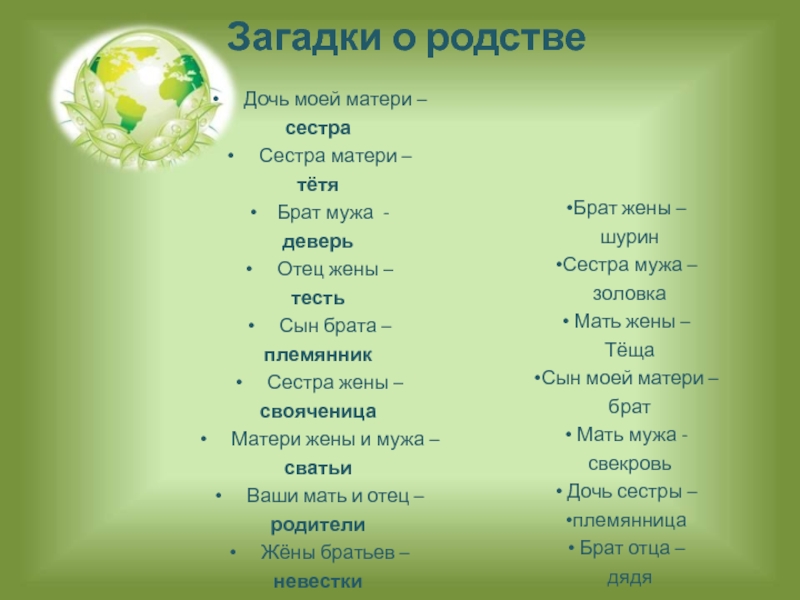 Загадки о родстве

• Дочь моей матери – сестра
• Сестра матери – тётя
• Брат мужа - деверь
• Отец жены – тесть
• Сын брата – племянник
• Сестра жены – свояченица
• Матери жены и мужа – сватьи
• Ваши мать и отец – родители
• Жёны братьев – невестки

•Брат жены – шурин
•Сестра мужа – золовка
• Мать жены – Тёща
•Сын моей матери – брат
• Мать мужа - свекровь
• Дочь сестры – •племянница
• Брат отца – дядя